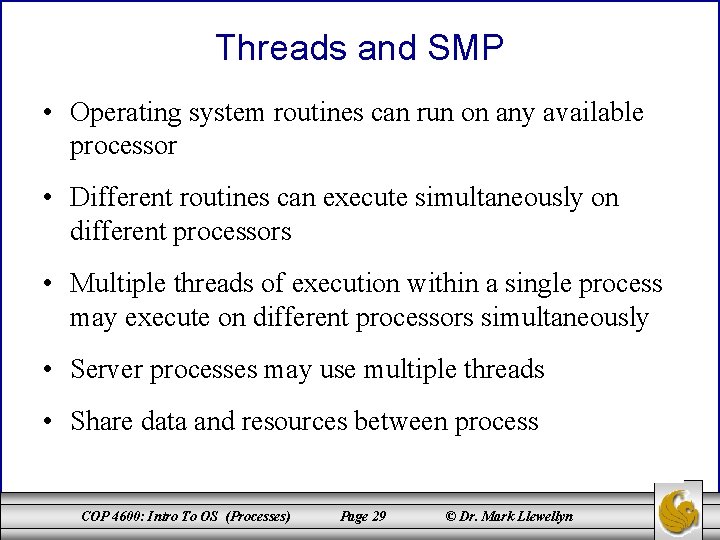 Threads and SMP

• Operating system routines can run on any available processor

• Different routines can execute simultaneously on different processors

• Multiple threads of execution within a single process may execute on different processors simultaneously

• Server processes may use multiple threads

• Share data and resources between process

COP 4600: Intro To OS (Processes) Page 29 © Dr. Mark Llewellyn